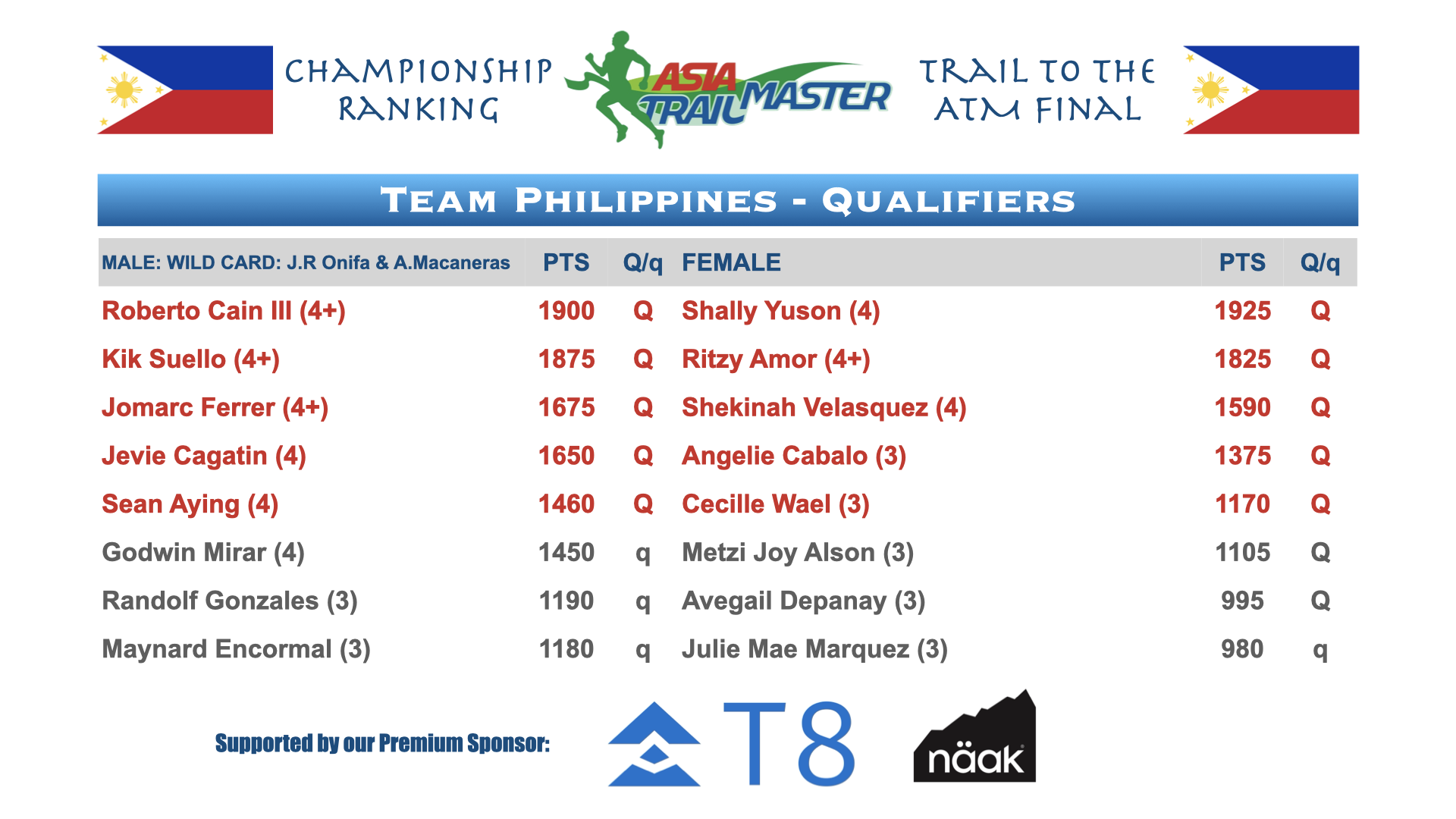 CHAMPIONSHIP RANKING

ASIA TRAIL MASTER

TRAIL TO THE ATM FINAL

TEAM PHILIPPINES - QUALIFIERS

| MALE: WILD CARD: J.R Onifa & A.Macaneras | PTS | Q/q | FEMALE | PTS | Q/q |
|---|---|---|---|---|---|
| Roberto Cain III (4+) | 1900 | Q | Shally Yuson (4) | 1925 | Q |
| Kik Suello (4+) | 1875 | Q | Ritzy Amor (4+) | 1825 | Q |
| Jomarc Ferrer (4+) | 1675 | Q | Shekinah Velasquez (4) | 1590 | Q |
| Jevie Cagatin (4) | 1650 | Q | Angelie Cabalo (3) | 1375 | Q |
| Sean Aying (4) | 1460 | Q | Cecille Wael (3) | 1170 | Q |
| Godwin Mirar (4) | 1450 | q | Metzi Joy Alson (3) | 1105 | Q |
| Randolf Gonzales (3) | 1190 | q | Avegail Depanay (3) | 995 | Q |
| Maynard Encormal (3) | 1180 | q | Julie Mae Marquez (3) | 980 | q |

Supported by our Premium Sponsor:

T8

näak